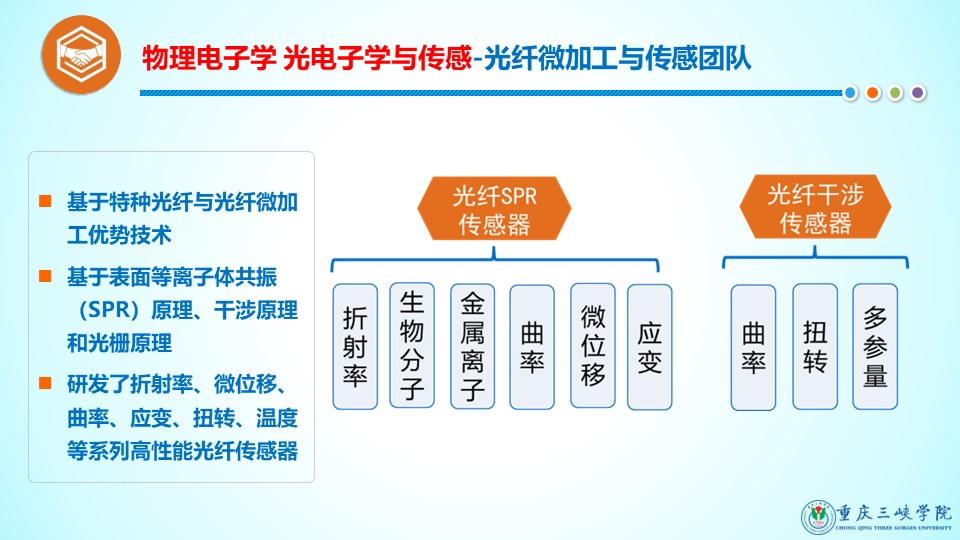 物理电子学 光电子学与传感-光纤微加工与传感团队

基于特种光纤与光纤微加工优势技术

基于表面等离子体共振（SPR）原理、干涉原理和光栅原理

研发了折射率、微位移、曲率、应变、扭转、温度等系列高性能光纤传感器

光纤SPR传感器

折射率

生物分子

金属离子

曲率

微位移

应变

光纤干涉传感器

曲率

扭转

多参量

重庆三峡学院
CHONG QING THREE GORGES UNIVERSITY